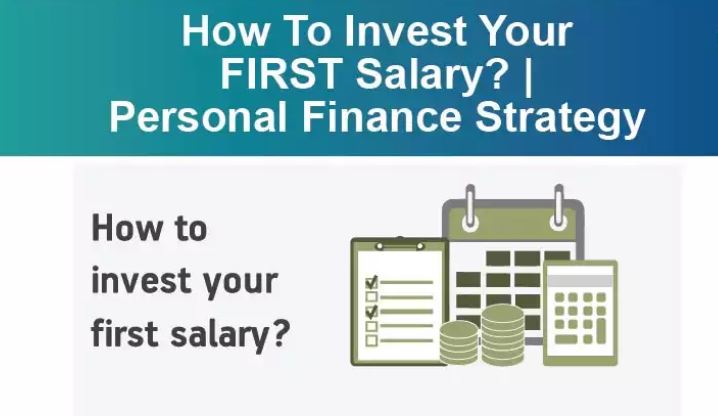 How To Invest Your FIRST Salary? | Personal Finance Strategy

How to invest your first salary?